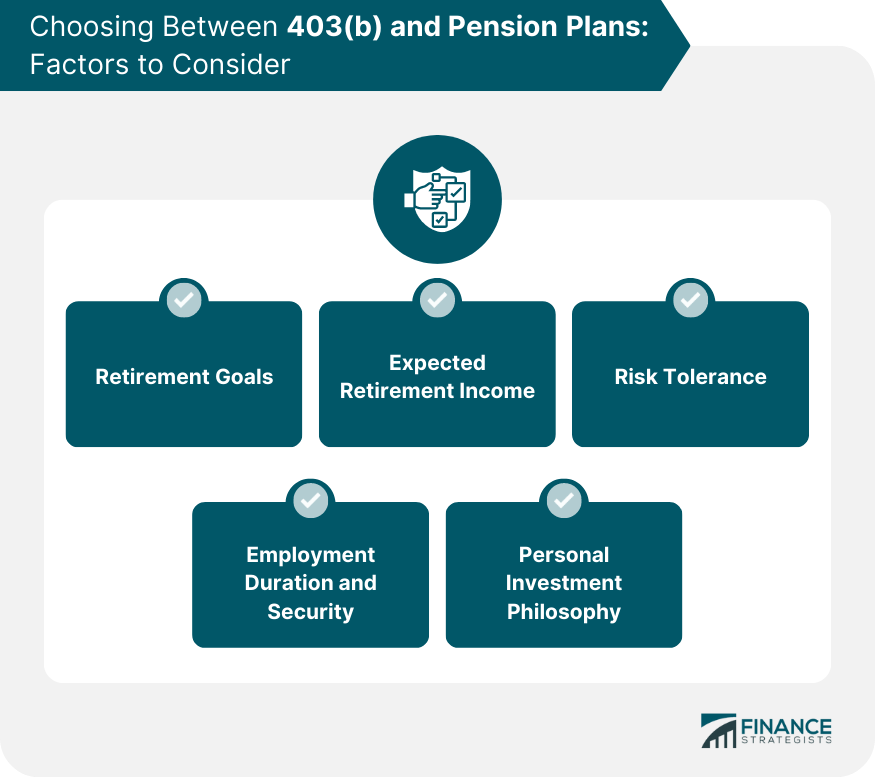 Choosing Between 403(b) and Pension Plans: Factors to Consider

Retirement Goals

Expected Retirement Income

Risk Tolerance

Employment Duration and Security

Personal Investment Philosophy

FINANCE STRATEGISTS